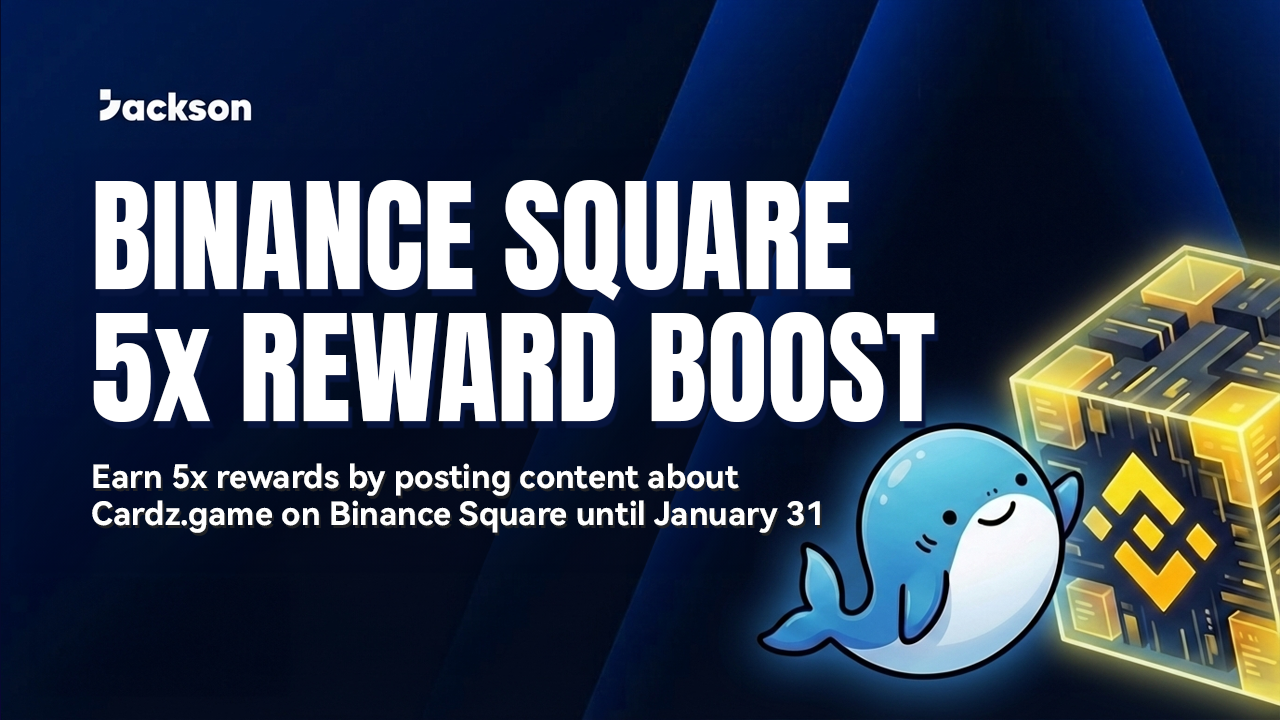 Jackson

BINANCE SQUARE
5x REWARD BOOST

Earn 5x rewards by posting content about Cardz.game on Binance Square until January 31